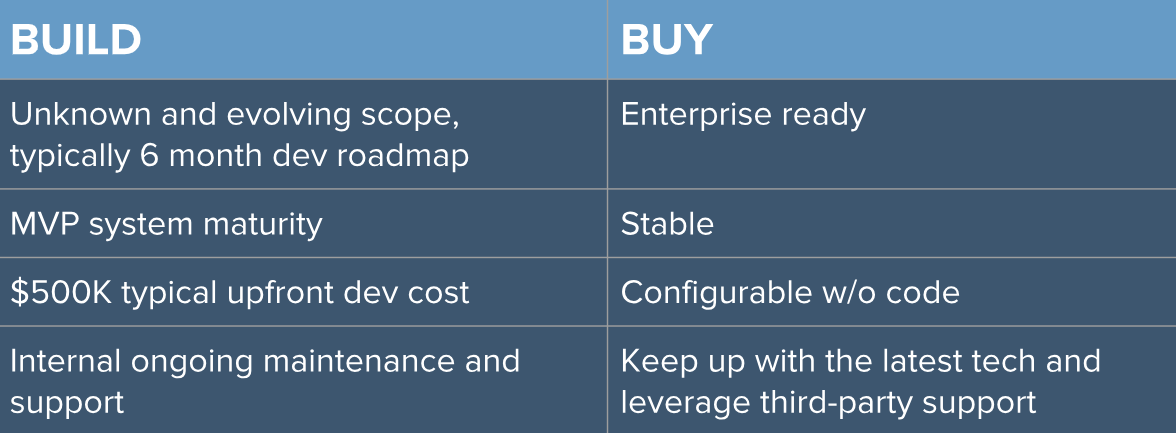 | BUILD | BUY |
|---|---|
| Unknown and evolving scope, typically 6 month dev roadmap | Enterprise ready |
| MVP system maturity | Stable |
| \$500K typical upfront dev cost | Configurable w/o code |
| Internal ongoing maintenance and support | Keep up with the latest tech and leverage third-party support |